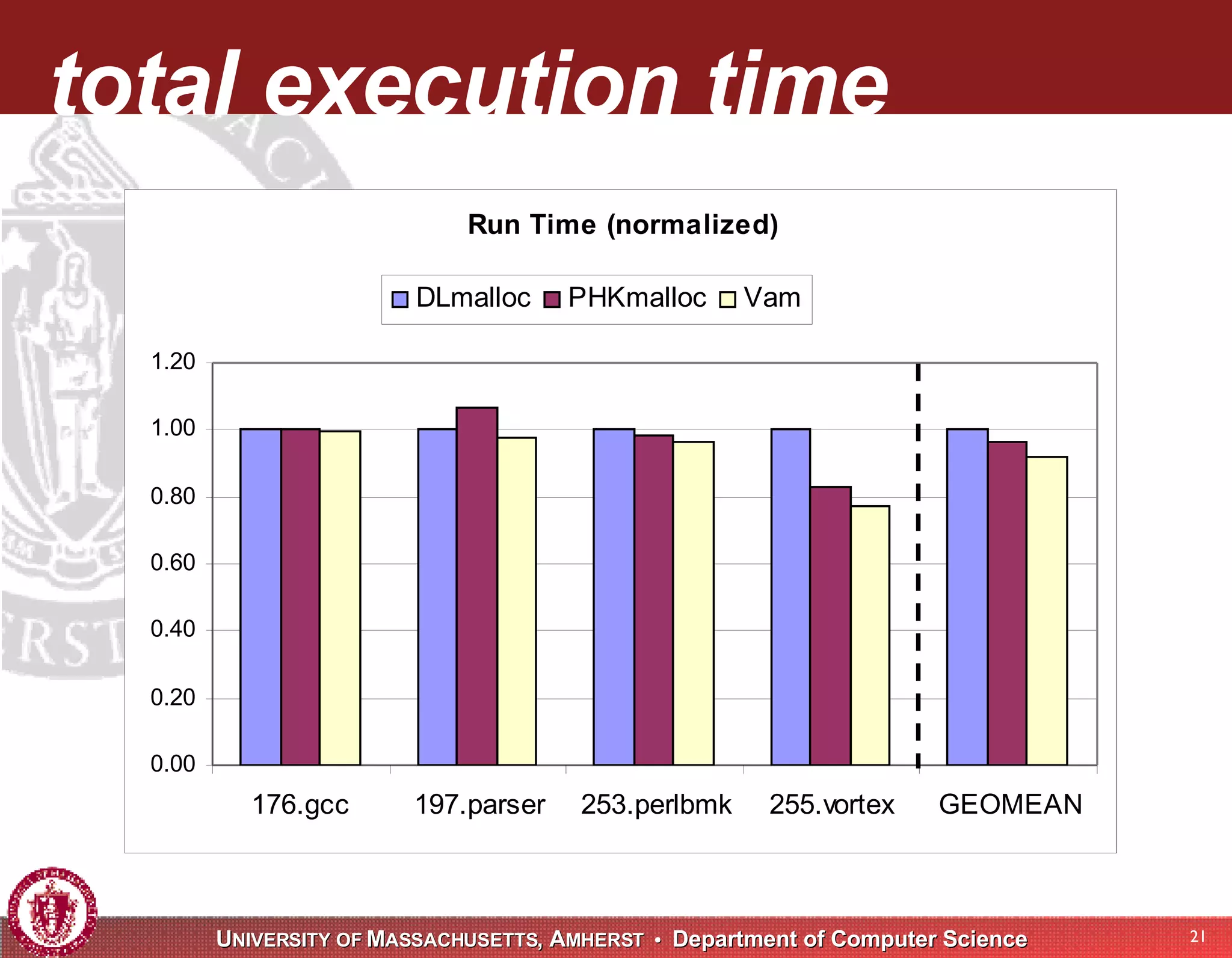 total execution time

Run Time (normalized)

DLmalloc PHKmalloc Vam

1.20
1.00
0.80
0.60
0.40
0.20
0.00

176.gcc 197.parser 253.perlbmk 255.vortex GEOMEAN

UNIVERSITY OF MASSACHUSETTS, AMHERST • Department of Computer Science

21